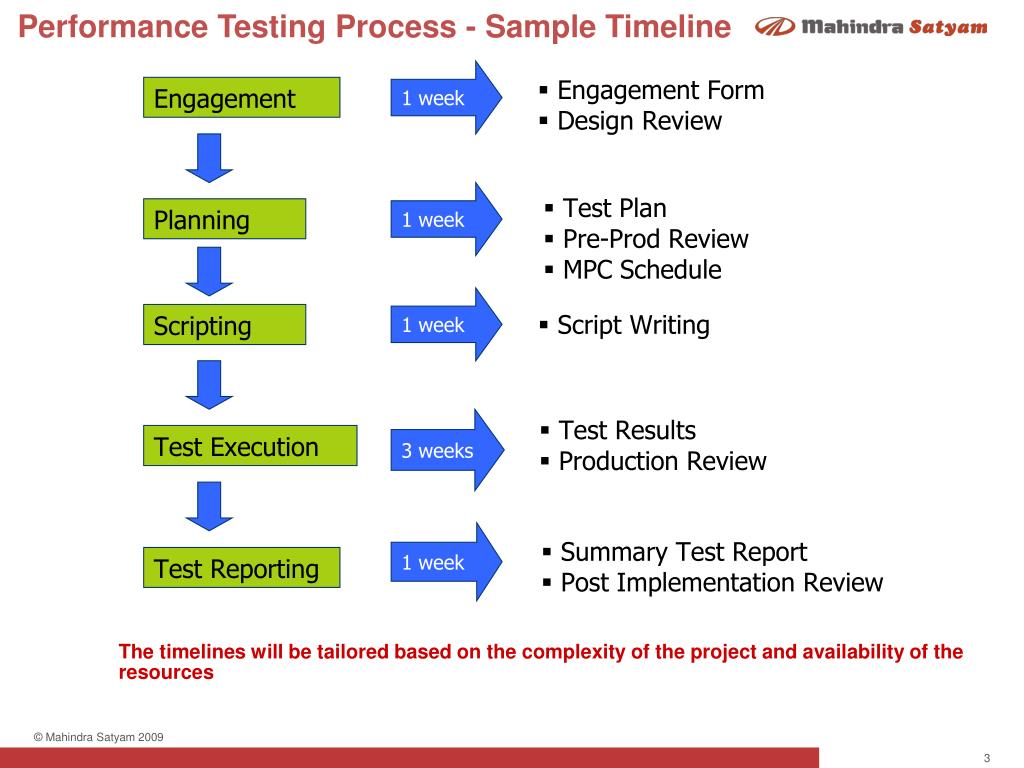 Performance Testing Process - Sample Timeline

Mahindra Satyam

Engagement

1 week

▪ Engagement Form
▪ Design Review

Planning

1 week

▪ Test Plan
▪ Pre-Prod Review
▪ MPC Schedule

Scripting

1 week

▪ Script Writing

Test Execution

3 weeks

▪ Test Results
▪ Production Review

Test Reporting

1 week

▪ Summary Test Report
▪ Post Implementation Review

The timelines will be tailored based on the complexity of the project and availability of the resources

© Mahindra Satyam 2009

3